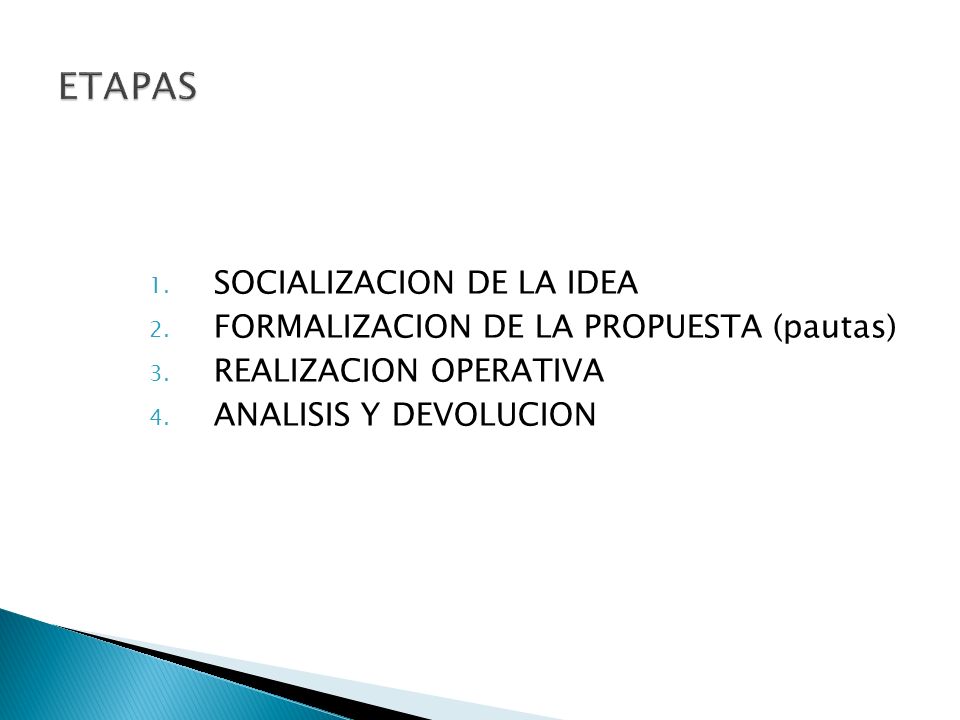 ETAPAS

1. SOCIALIZACION DE LA IDEA
2. FORMALIZACION DE LA PROPUESTA (pautas)
3. REALIZACION OPERATIVA
4. ANALISIS Y DEVOLUCION